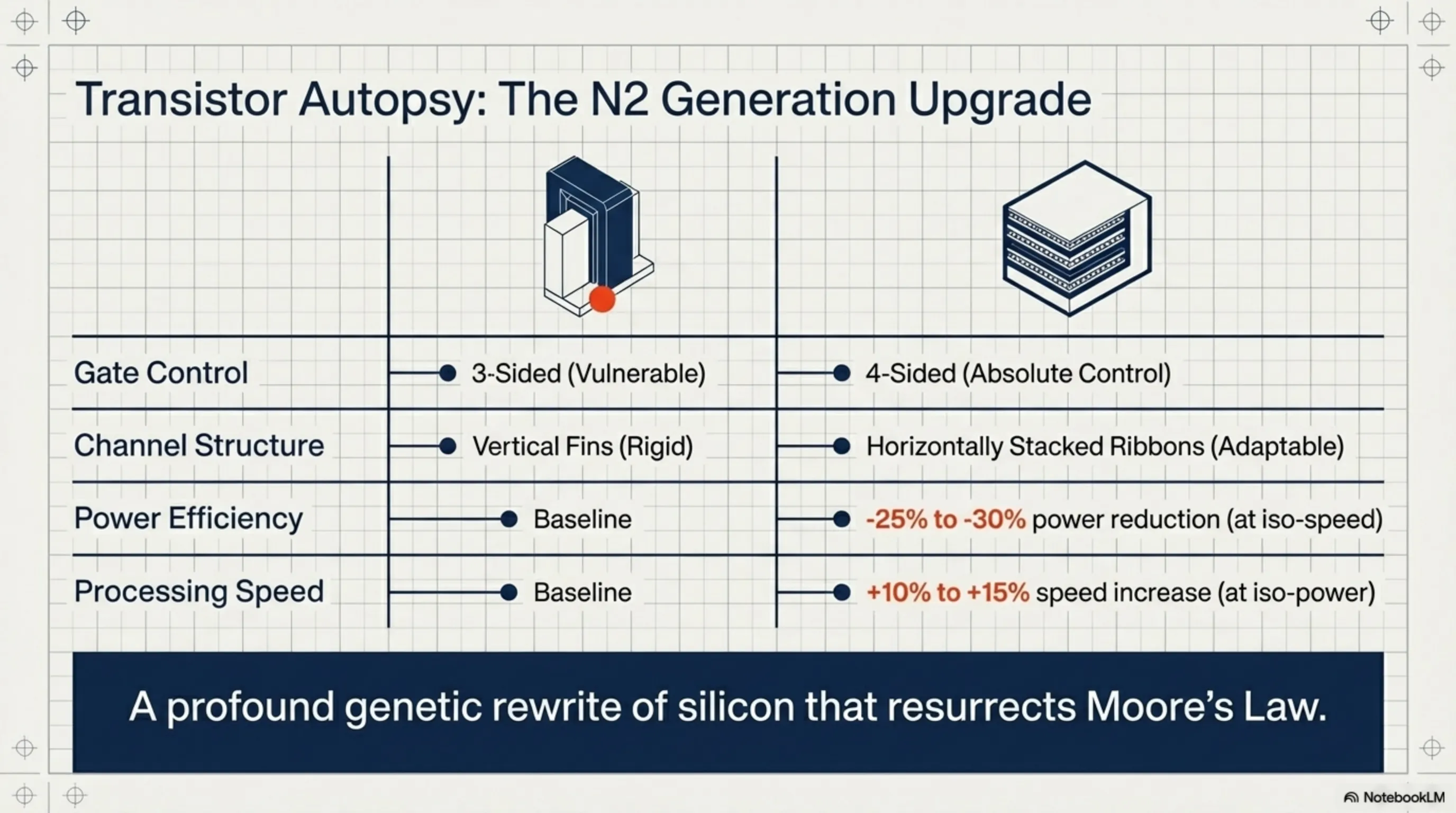 Transistor Autopsy: The N2 Generation Upgrade

| | | |
|---|---|---|
| Gate Control | 3-Sided (Vulnerable) | 4-Sided (Absolute Control) |
| Channel Structure | Vertical Fins (Rigid) | Horizontally Stacked Ribbons (Adaptable) |
| Power Efficiency | Baseline | -25% to -30% power reduction (at iso-speed) |
| Processing Speed | Baseline | +10% to +15% speed increase (at iso-power) |

A profound genetic rewrite of silicon that resurrects Moore's Law.

NotebookLM